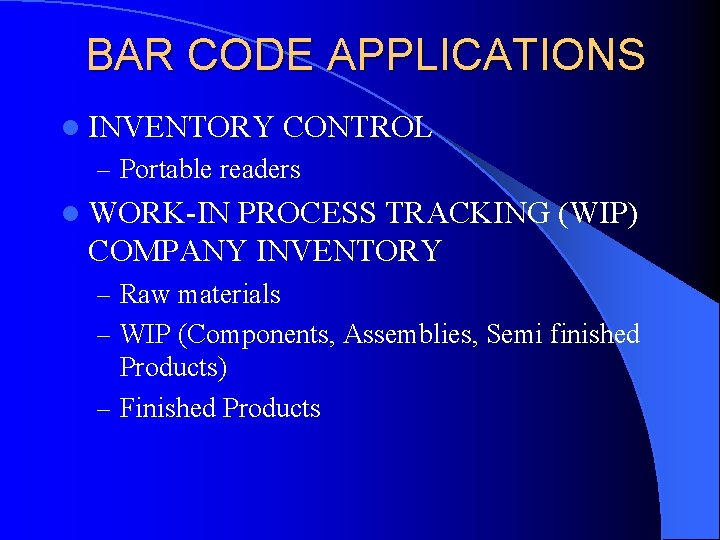 BAR CODE APPLICATIONS

- INVENTORY CONTROL
  – Portable readers
- WORK-IN PROCESS TRACKING (WIP) COMPANY INVENTORY
  – Raw materials
  – WIP (Components, Assemblies, Semi finished Products)
  – Finished Products